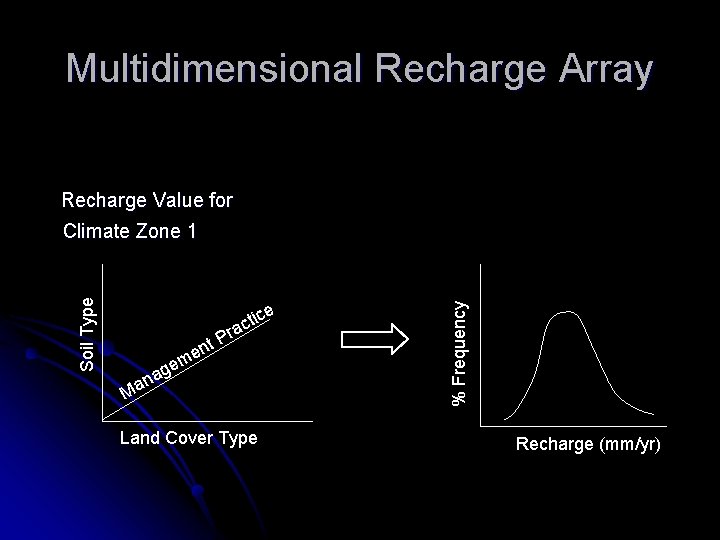 Multidimensional Recharge Array

Recharge Value for
Climate Zone 1

Soil Type

Management Practice

Land Cover Type

% Frequency

Recharge (mm/yr)